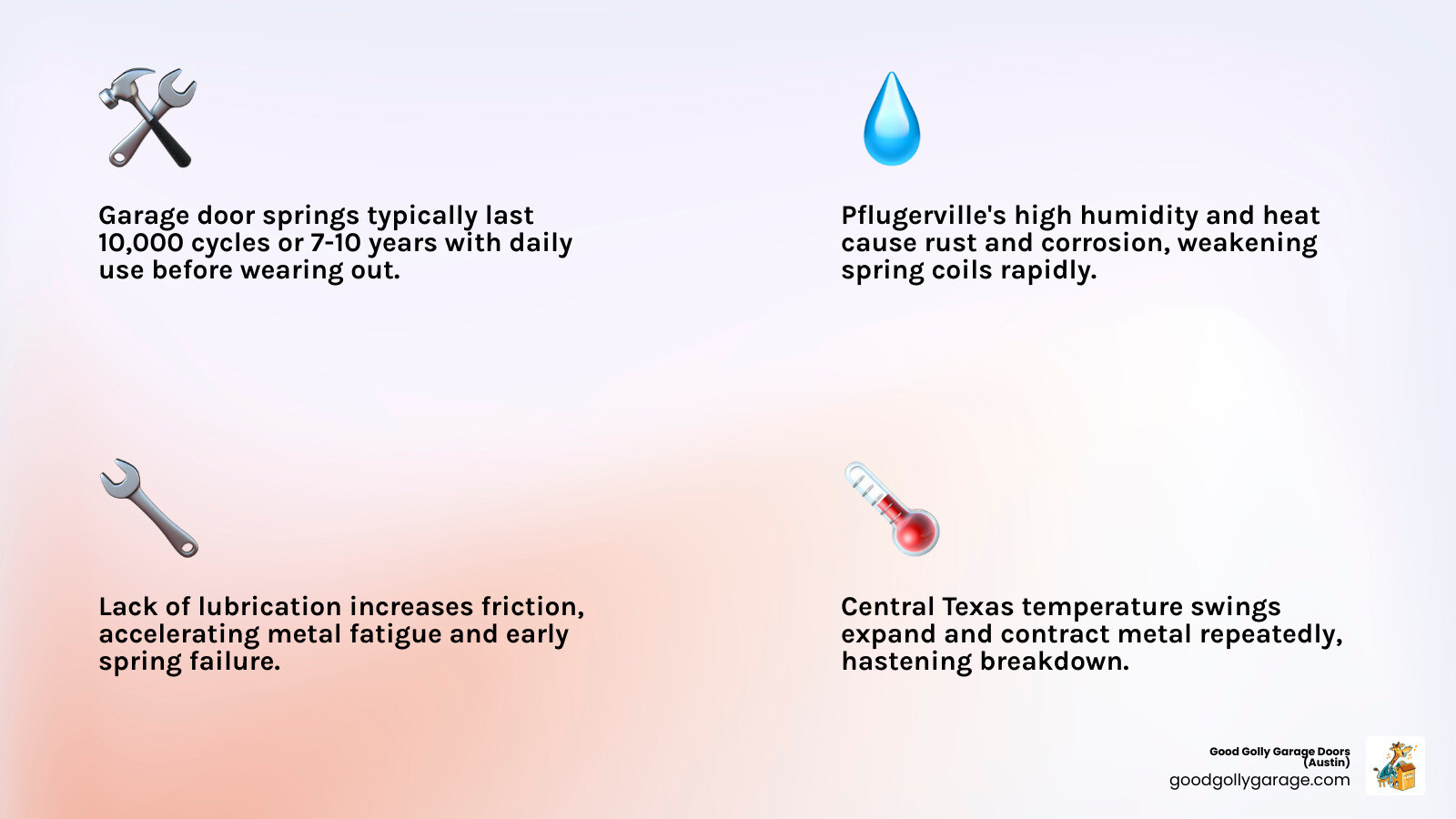 Garage door springs typically last 10,000 cycles or 7-10 years with daily use before wearing out.

Pflugerville's high humidity and heat cause rust and corrosion, weakening spring coils rapidly.

Lack of lubrication increases friction, accelerating metal fatigue and early spring failure.

Central Texas temperature swings expand and contract metal repeatedly, hastening breakdown.

Good Golly Garage Doors (Austin)
goodgollygarage.com